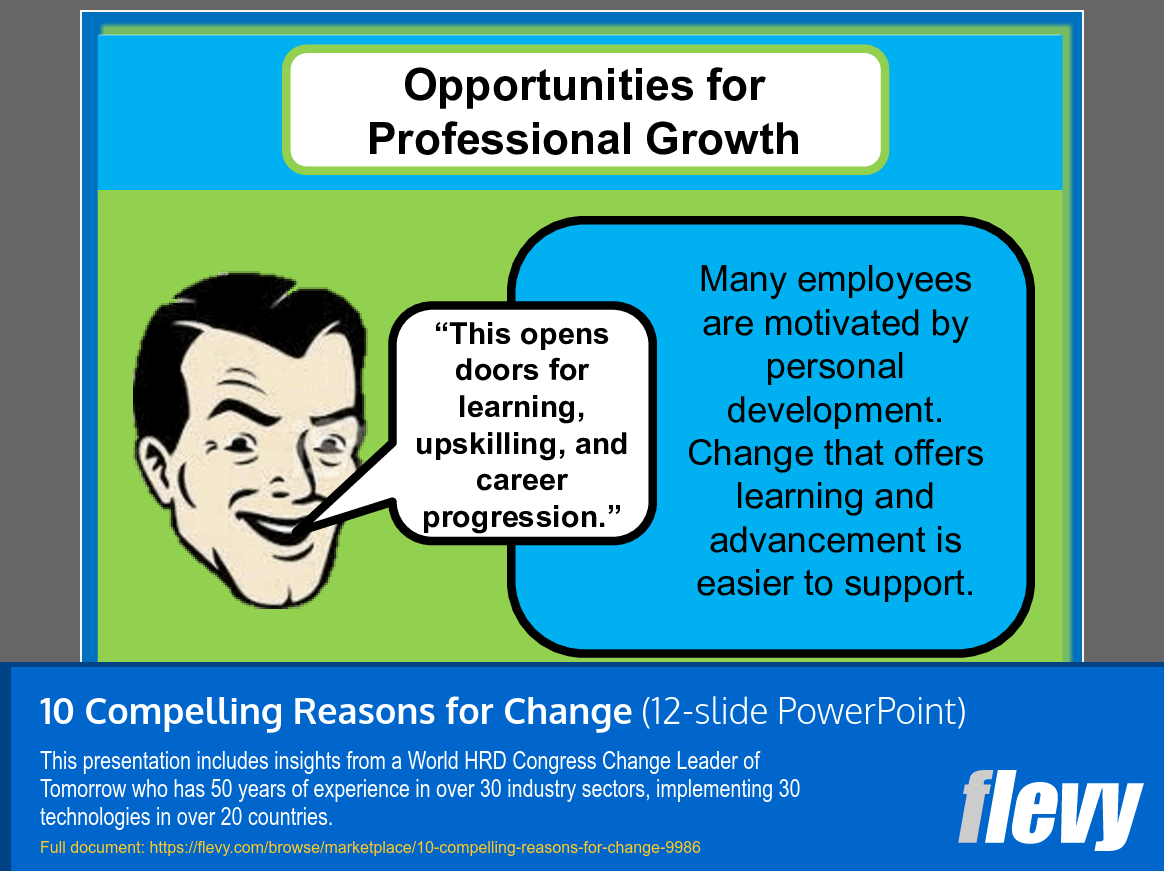 Opportunities for Professional Growth

"This opens doors for learning, upskilling, and career progression."

Many employees are motivated by personal development. Change that offers learning and advancement is easier to support.

10 Compelling Reasons for Change (12-slide PowerPoint)

This presentation includes insights from a World HRD Congress Change Leader of Tomorrow who has 50 years of experience in over 30 industry sectors, implementing 30 technologies in over 20 countries.

Full document: https://flevy.com/browse/marketplace/10-compelling-reasons-for-change-9986

flevy